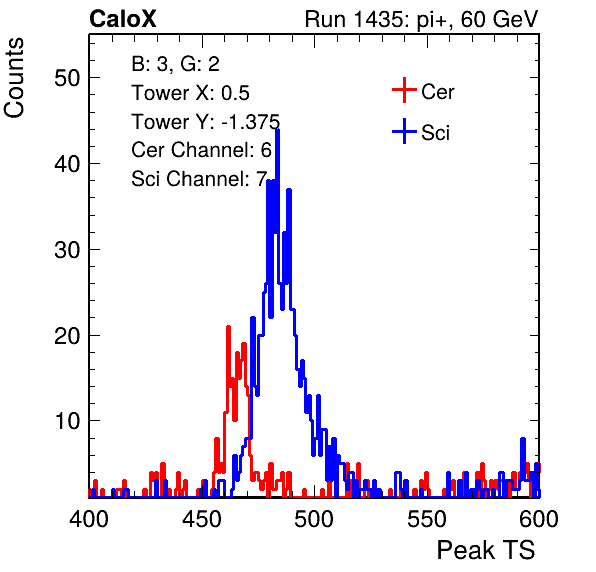 CaloX

Run 1435: pi+, 60 GeV

Counts

B: 3, G: 2
Tower X: 0.5
Tower Y: -1.375
Cer Channel: 6
Sci Channel: 7

Cer
Sci

50
40
30
20
10

400
450
500
550
600

Peak TS